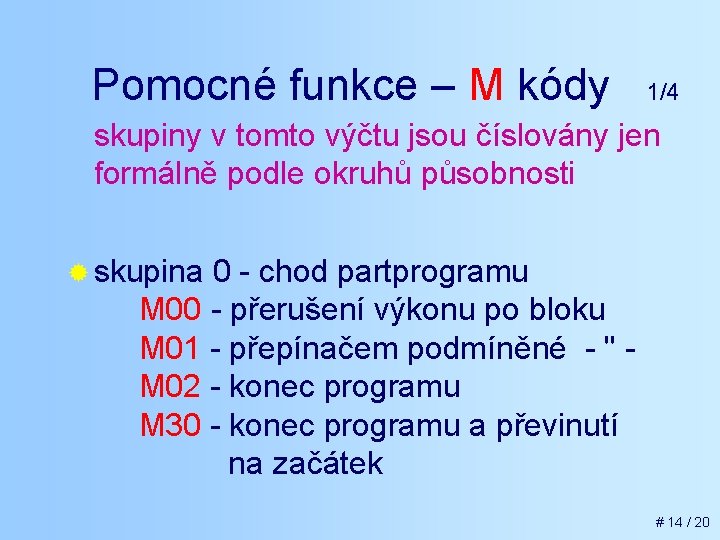 Pomocné funkce – M kódy 1/4

skupiny v tomto výčtu jsou číslovány jen formálně podle okruhů působnosti

skupina 0 - chod partprogramu
M00 - přerušení výkonu po bloku
M01 - přepínačem podmíněné - " -
M02 - konec programu
M30 - konec programu a převinutí na začátek

# 14 / 20